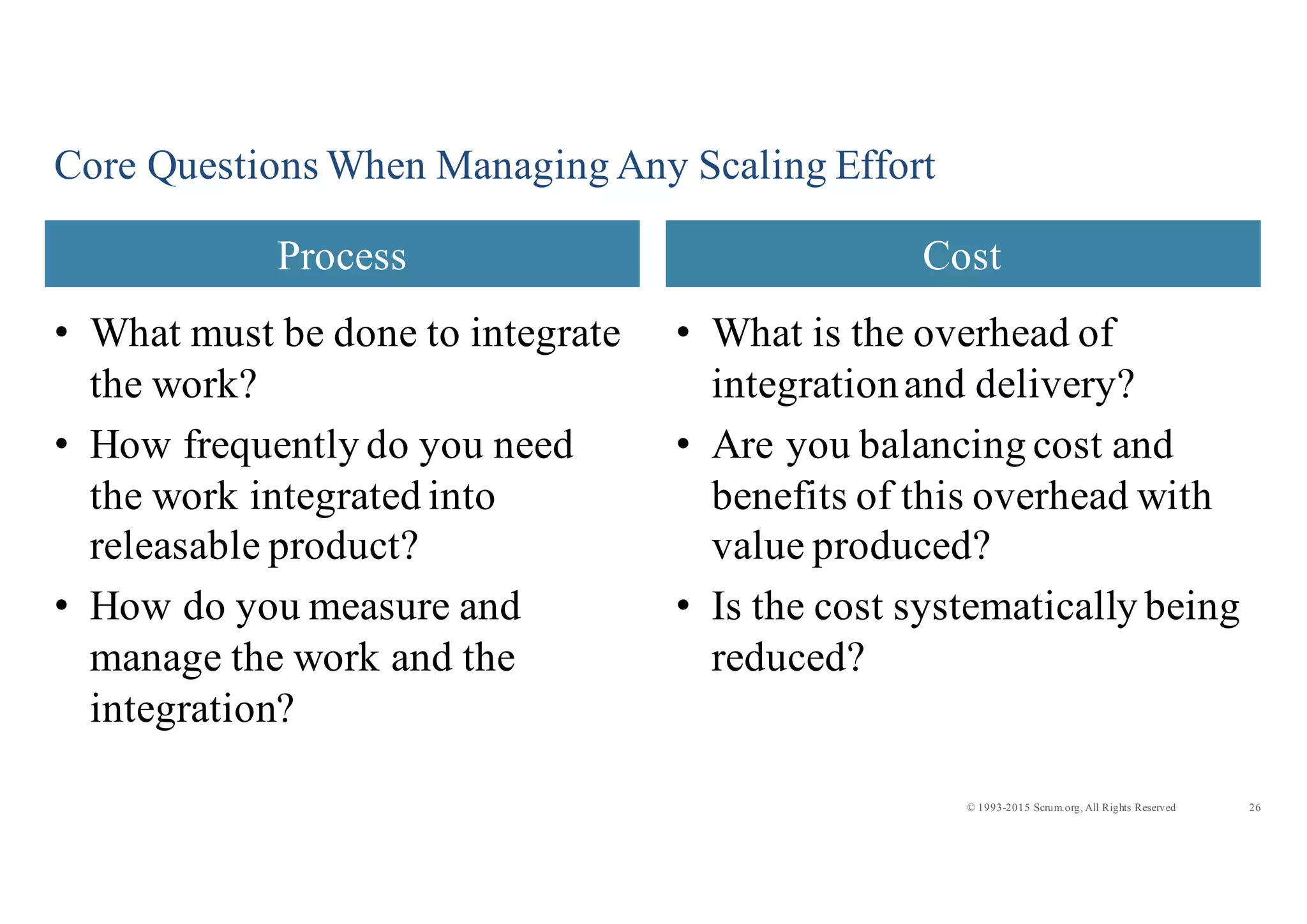 Core Questions When Managing Any Scaling Effort

Process

• What must be done to integrate the work?
• How frequently do you need the work integrated into releasable product?
• How do you measure and manage the work and the integration?

Cost

• What is the overhead of integration and delivery?
• Are you balancing cost and benefits of this overhead with value produced?
• Is the cost systematically being reduced?

© 1993-2015 Scrum.org, All Rights Reserved 26